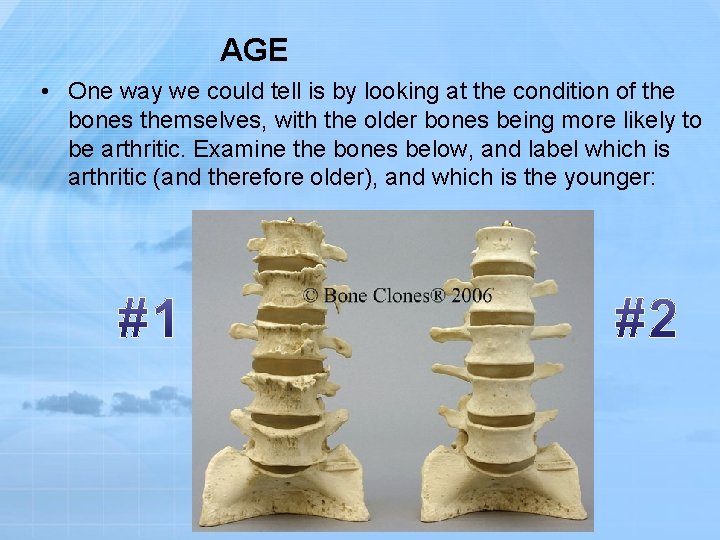 AGE

• One way we could tell is by looking at the condition of the bones themselves, with the older bones being more likely to be arthritic. Examine the bones below, and label which is arthritic (and therefore older), and which is the younger:

#1

© Bone Clones® 2006

#2